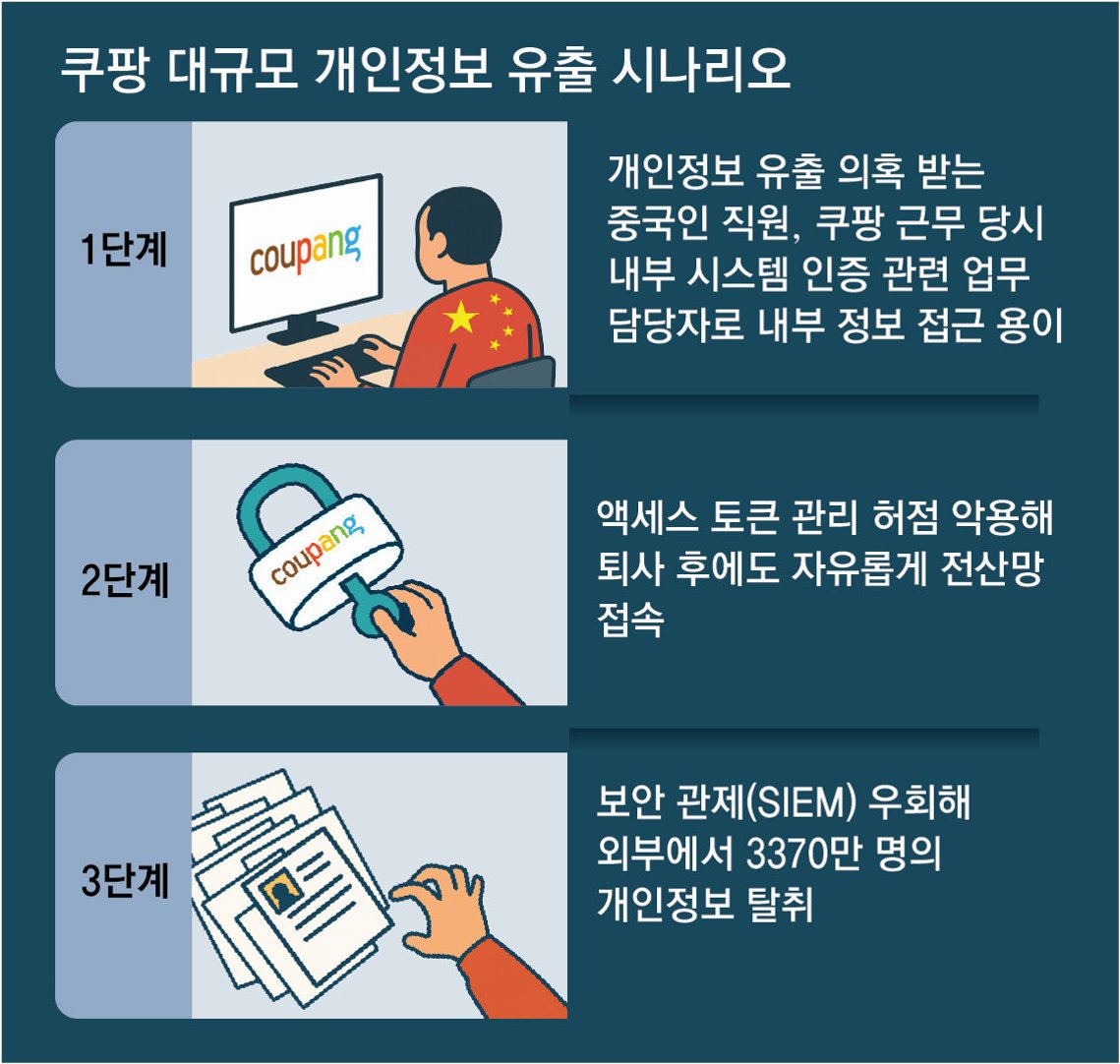 쿠팡 대규모 개인정보 유출 시나리오

1단계

coupang

개인정보 유출 의혹 받는 중국인 직원, 쿠팡 근무 당시 내부 시스템 인증 관련 업무 담당자로 내부 정보 접근 용이

2단계

coupang

액세스 토큰 관리 허점 악용해 퇴사 후에도 자유롭게 전산망 접속

3단계

보안 관제(SIEM) 우회해 외부에서 3370만 명의 개인정보 탈취